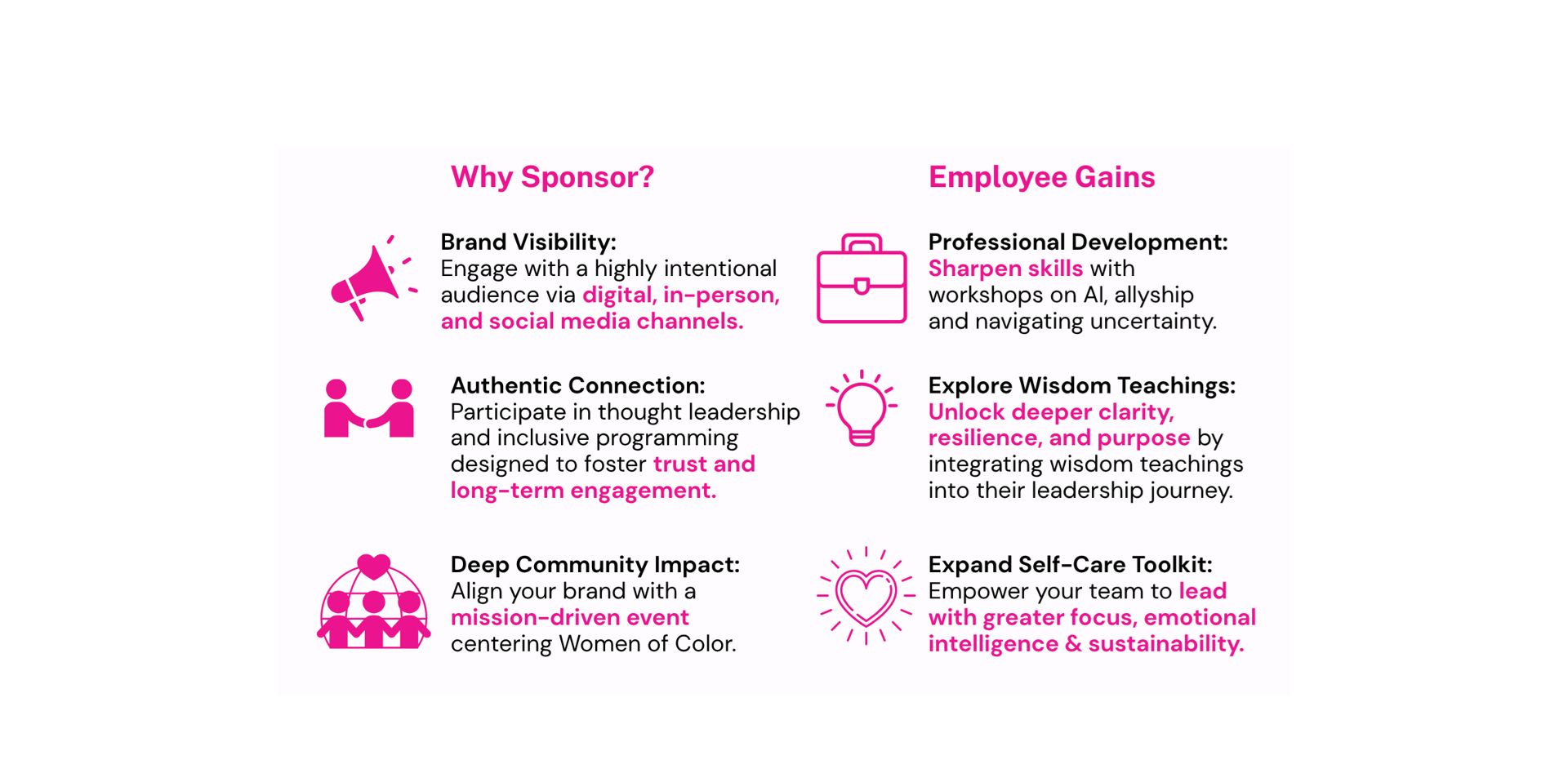 Why Sponsor?

Brand Visibility:
Engage with a highly intentional audience via digital, in-person, and social media channels.

Authentic Connection:
Participate in thought leadership and inclusive programming designed to foster trust and long-term engagement.

Deep Community Impact:
Align your brand with a mission-driven event centering Women of Color.

Employee Gains

Professional Development:
Sharpen skills with workshops on AI, allyship and navigating uncertainty.

Explore Wisdom Teachings:
Unlock deeper clarity, resilience, and purpose by integrating wisdom teachings into their leadership journey.

Expand Self-Care Toolkit:
Empower your team to lead with greater focus, emotional intelligence & sustainability.